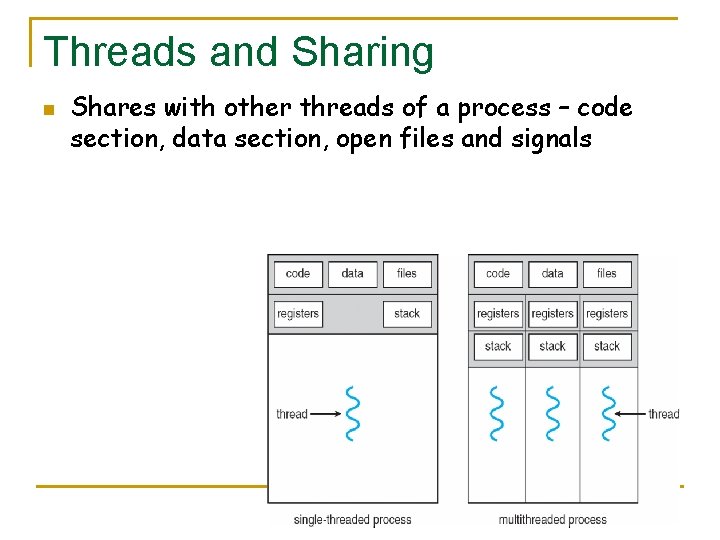 Threads and Sharing

Shares with other threads of a process – code section, data section, open files and signals

code
data
files
registers
stack
thread
single-threaded process

code
data
files
registers
registers
registers
stack
stack
stack
thread
multithreaded process